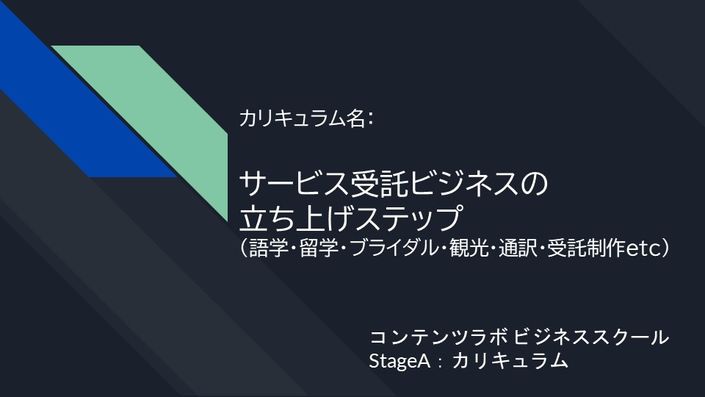 カリキュラム名:

サービス受託ビジネスの
立ち上げステップ
(語学・留学・ブライダル・観光・通訳・受託制作etc)

コンテンツラボ ビジネススクール
StageA : カリキュラム